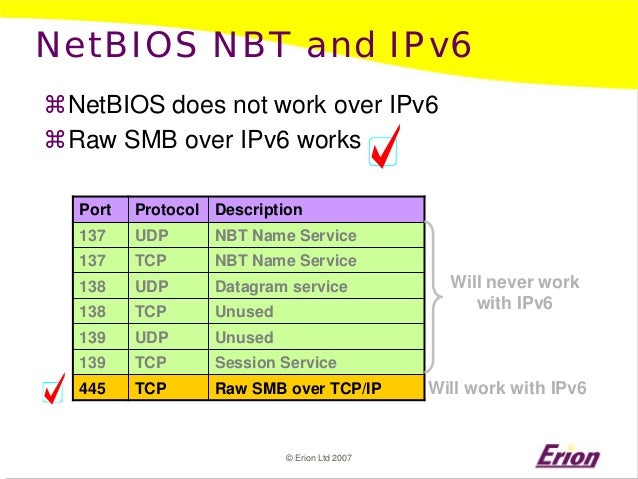 NetBIOS NBT and IPv6

⌘NetBIOS does not work over IPv6
⌘Raw SMB over IPv6 works

| Port | Protocol | Description |
|---|---|---|
| 137 | UDP | NBT Name Service |
| 137 | TCP | NBT Name Service |
| 138 | UDP | Datagram service |
| 138 | TCP | Unused |
| 139 | UDP | Unused |
| 139 | TCP | Session Service |
| 445 | TCP | Raw SMB over TCP/IP |

Will never work with IPv6

Will work with IPv6

© Erion Ltd 2007

Erion